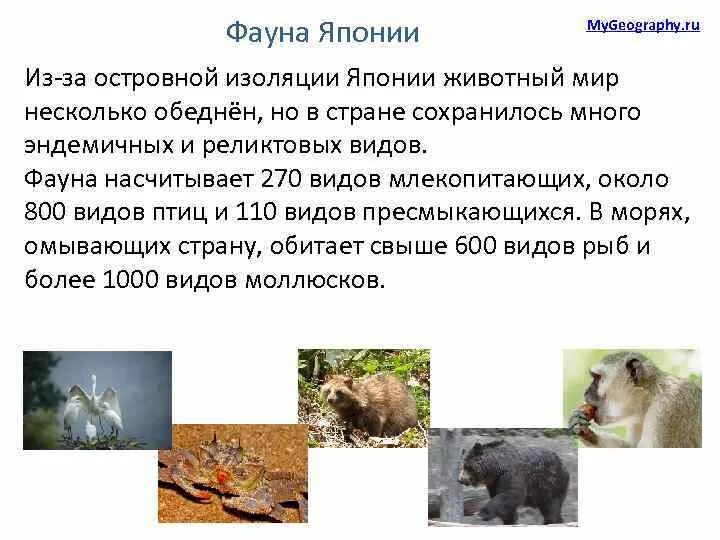 Фауна Японии

MyGeography.ru

Из-за островной изоляции Японии животный мир несколько обеднён, но в стране сохранилось много эндемичных и реликтовых видов.
Фауна насчитывает 270 видов млекопитающих, около 800 видов птиц и 110 видов пресмыкающихся. В морях, омывающих страну, обитает свыше 600 видов рыб и более 1000 видов моллюсков.